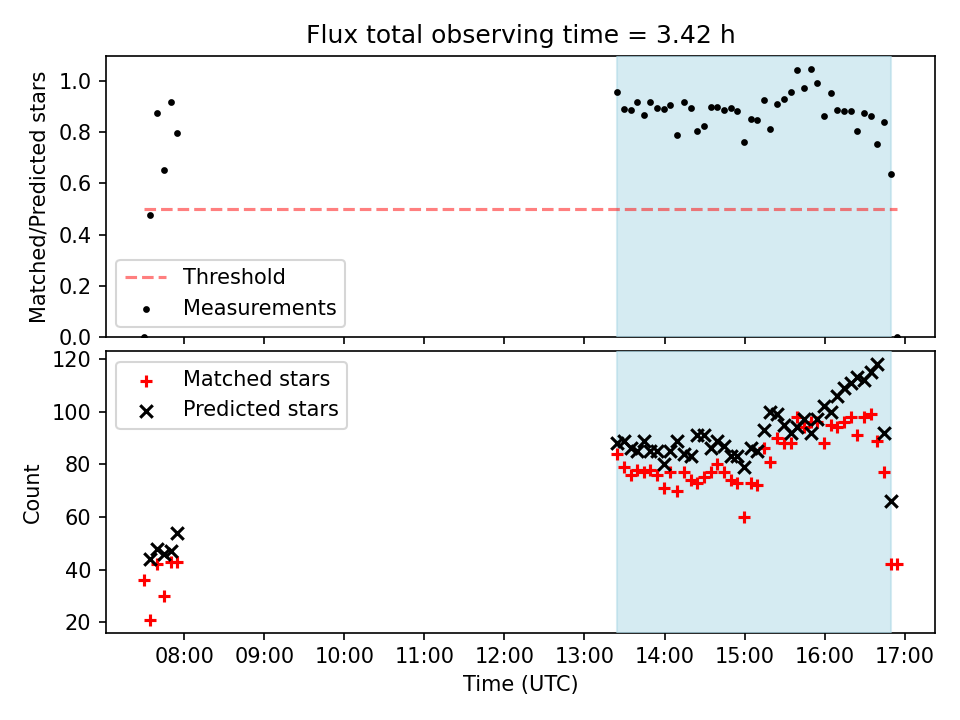 Flux total observing time = 3.42 h

Matched/Predicted stars

1.0
0.8
0.6
0.4
0.2
0.0

Threshold
Measurements

Count

120
100
80
60
40
20

Matched stars
Predicted stars

08:00 09:00 10:00 11:00 12:00 13:00 14:00 15:00 16:00 17:00

Time (UTC)